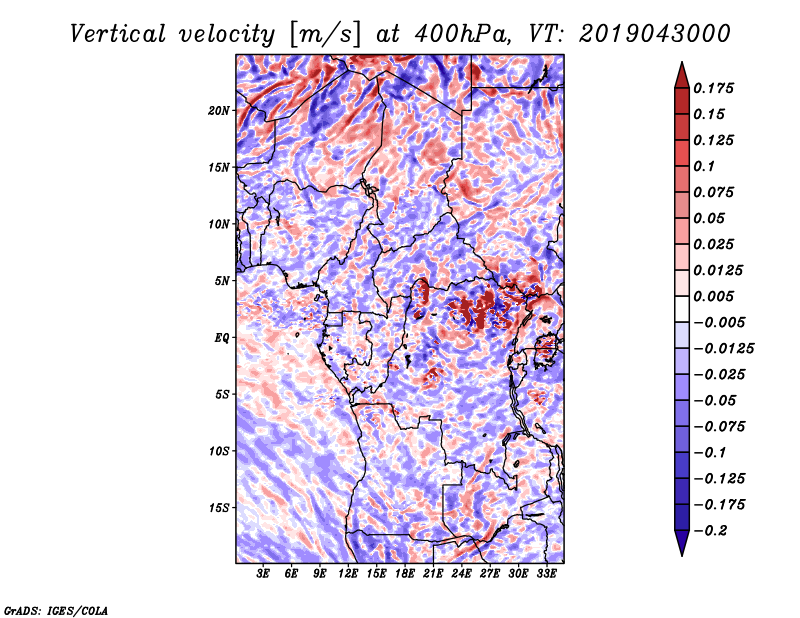 Vertical velocity [m/s] at 400hPa, VT: 2019043000

20N
15N
10N
5N
EQ
5S
10S
15S

3E 6E 9E 12E 15E 18E 21E 24E 27E 30E 33E

0.175
0.15
0.125
0.1
0.075
0.05
0.025
0.0125
0.005
−0.005
−0.0125
−0.025
−0.05
−0.075
−0.1
−0.125
−0.175
−0.2

GrADS: IGES/COLA